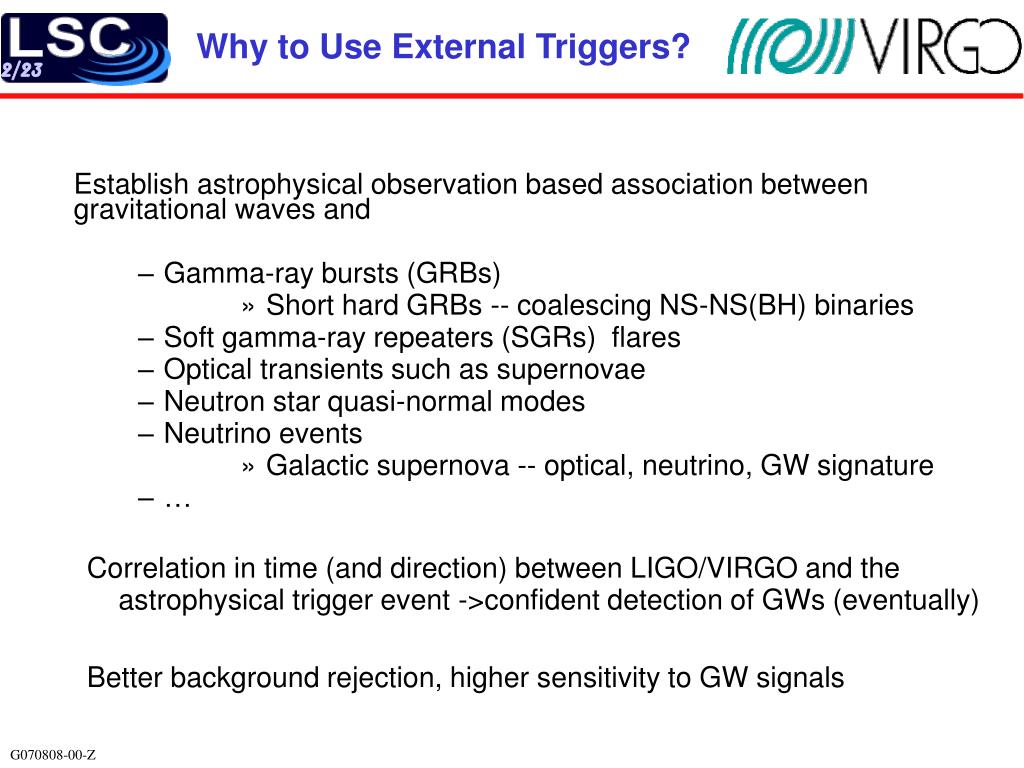 LSC
2/23

Why to Use External Triggers?

VIRGO

Establish astrophysical observation based association between gravitational waves and

– Gamma-ray bursts (GRBs)
» Short hard GRBs -- coalescing NS-NS(BH) binaries
– Soft gamma-ray repeaters (SGRs) flares
– Optical transients such as supernovae
– Neutron star quasi-normal modes
– Neutrino events
» Galactic supernova -- optical, neutrino, GW signature
– …

Correlation in time (and direction) between LIGO/VIRGO and the astrophysical trigger event ->confident detection of GWs (eventually)

Better background rejection, higher sensitivity to GW signals

G070808-00-Z